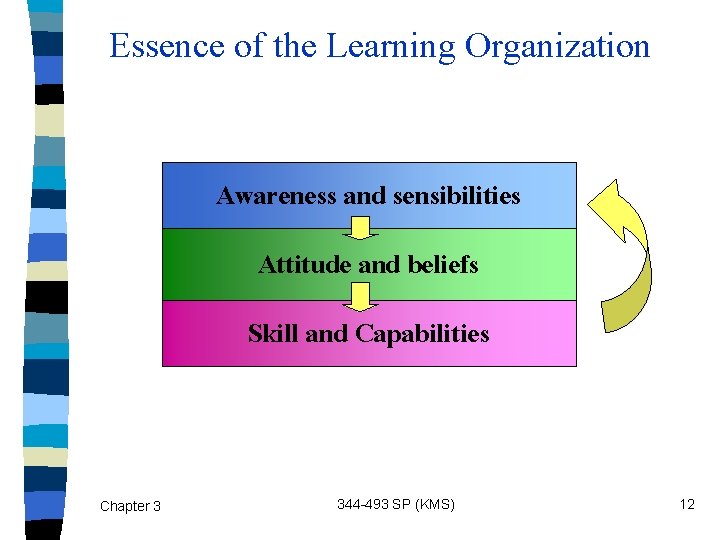 Essence of the Learning Organization

Awareness and sensibilities

Attitude and beliefs

Skill and Capabilities

Chapter 3

344-493 SP (KMS)

12